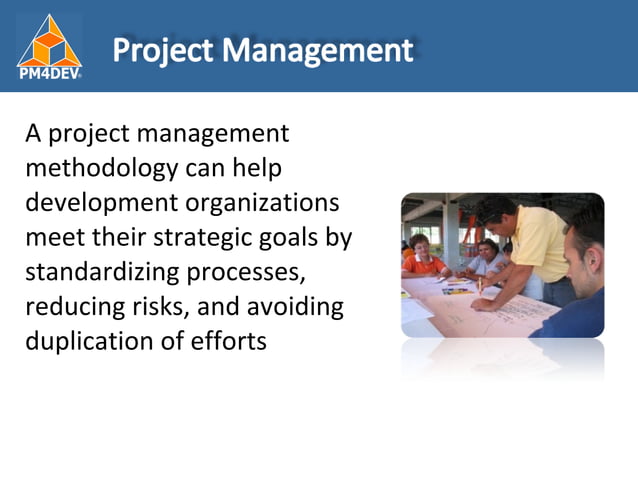 PM4DEV

Project Management

A project management methodology can help development organizations meet their strategic goals by standardizing processes, reducing risks, and avoiding duplication of efforts